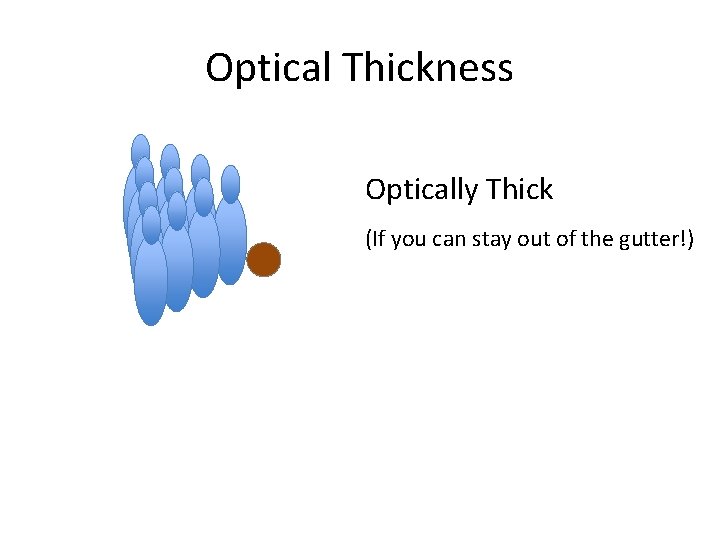 Optical Thickness

Optically Thick

(If you can stay out of the gutter!)